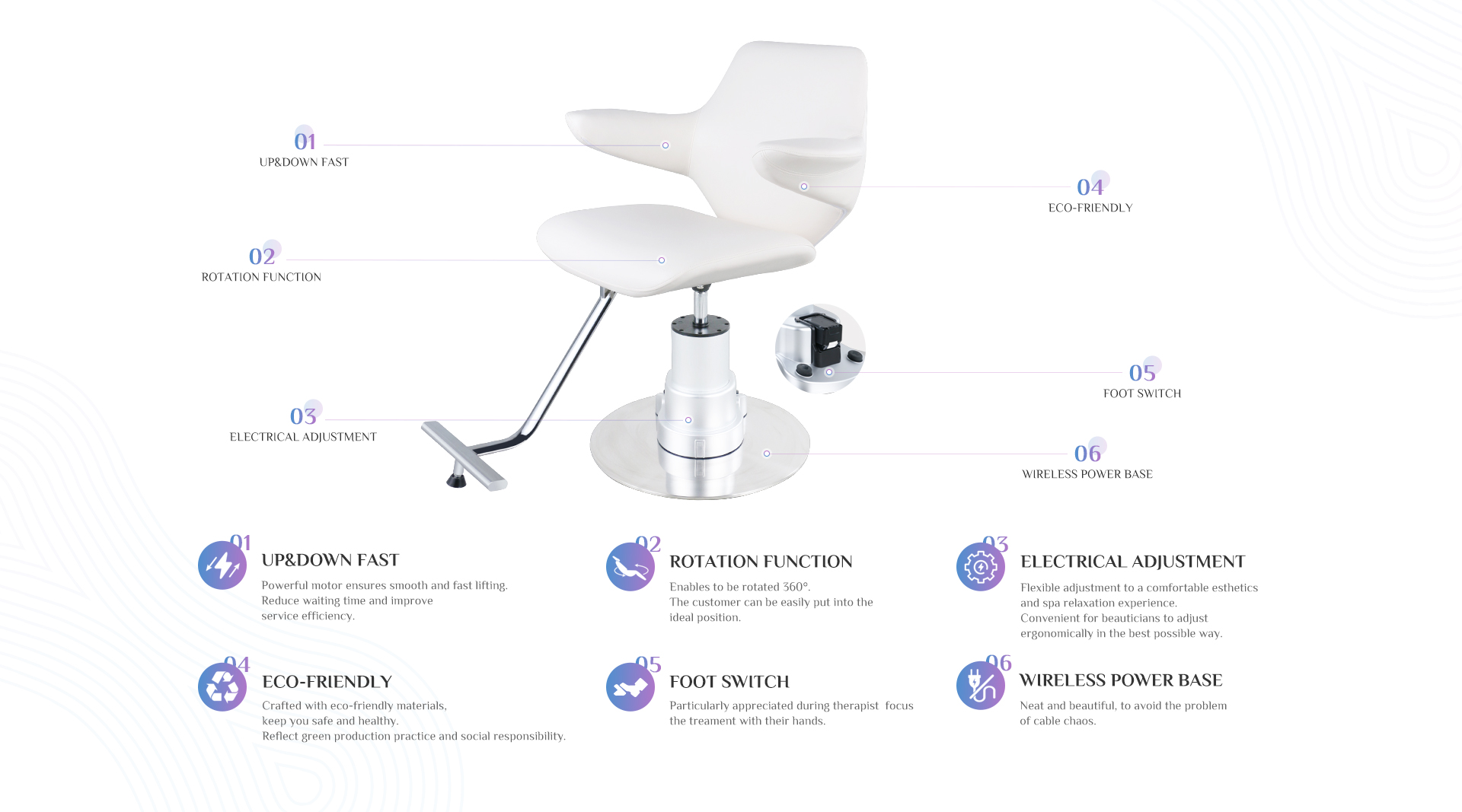 01
UP&DOWN FAST

02
ROTATION FUNCTION

03
ELECTRICAL ADJUSTMENT

04
ECO-FRIENDLY

05
FOOT SWITCH

06
WIRELESS POWER BASE

01
UP&DOWN FAST
Powerful motor ensures smooth and fast lifting. Reduce waiting time and improve service efficiency.

02
ROTATION FUNCTION
Enables to be rotated 360°. The customer can be easily put into the ideal position.

03
ELECTRICAL ADJUSTMENT
Flexible adjustment to a comfortable esthetics and spa relaxation experience. Convenient for beauticians to adjust ergonomically in the best possible way.

04
ECO-FRIENDLY
Crafted with eco-friendly materials, keep you safe and healthy. Reflect green production practice and social responsibility.

05
FOOT SWITCH
Particularly appreciated during therapist focus the treament with their hands.

06
WIRELESS POWER BASE
Neat and beautiful, to avoid the problem of cable chaos.